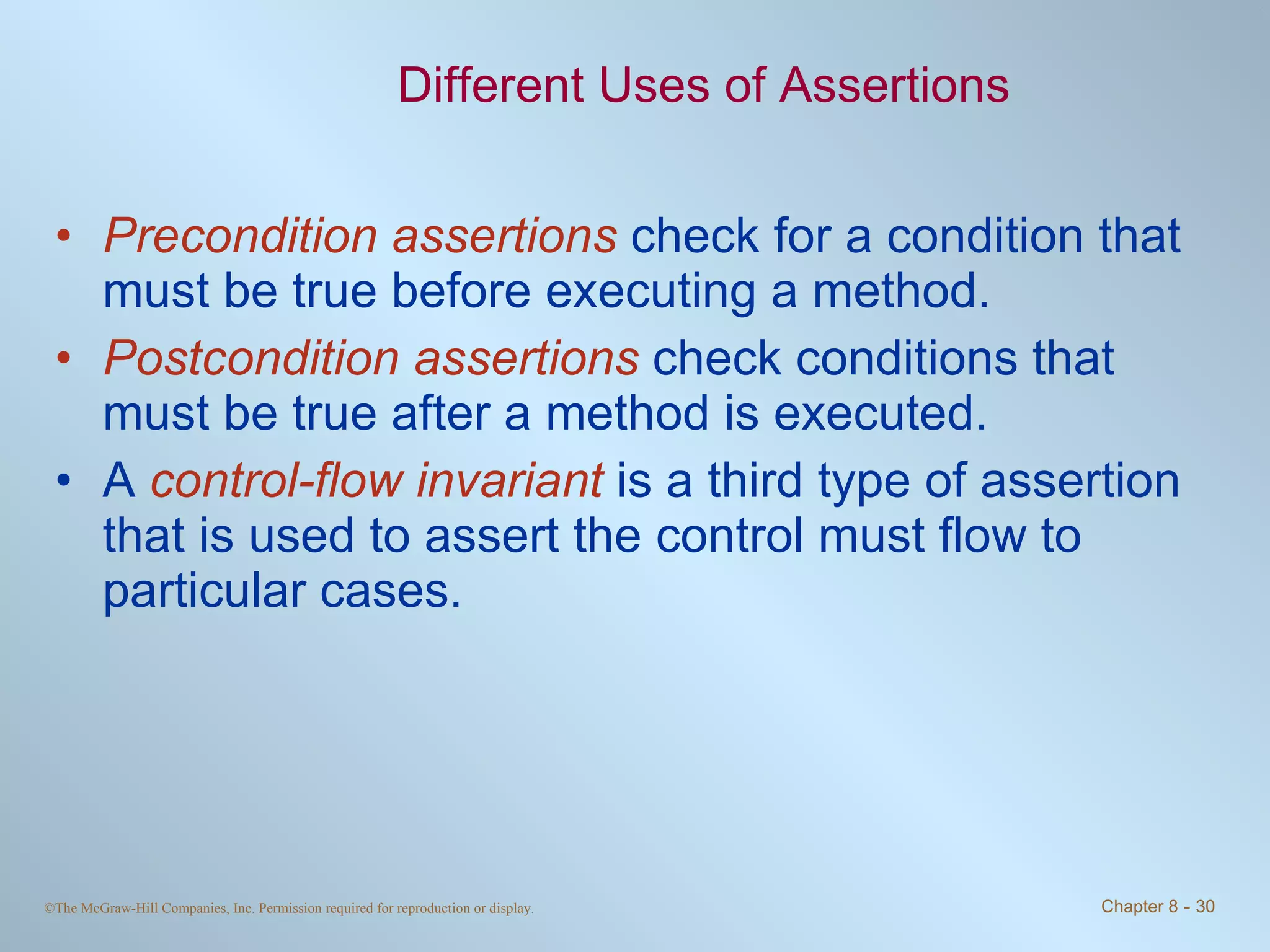 Different Uses of Assertions

• Precondition assertions check for a condition that must be true before executing a method.

• Postcondition assertions check conditions that must be true after a method is executed.

• A control-flow invariant is a third type of assertion that is used to assert the control must flow to particular cases.

©The McGraw-Hill Companies, Inc. Permission required for reproduction or display.

Chapter 8 - 30